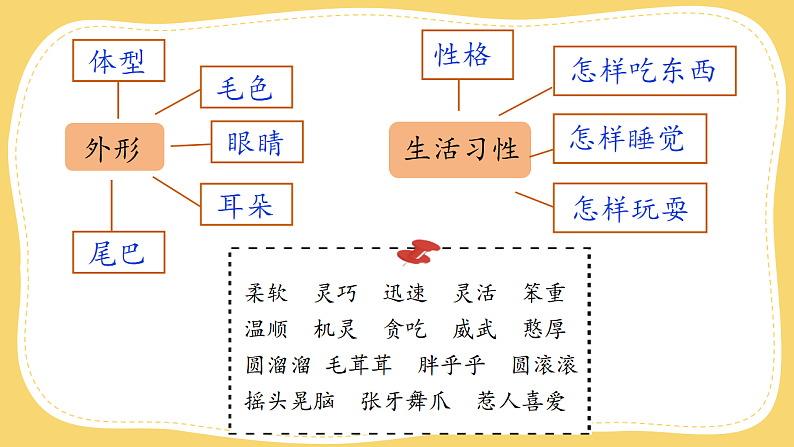 体型

毛色

外形

眼睛

耳朵

尾巴

性格

怎样吃东西

生活习性

怎样睡觉

怎样玩耍

柔软　灵巧　迅速　灵活　笨重
温顺　机灵　贪吃　威武　憨厚
圆溜溜　毛茸茸　胖乎乎　圆滚滚
摇头晃脑　张牙舞爪　惹人喜爱